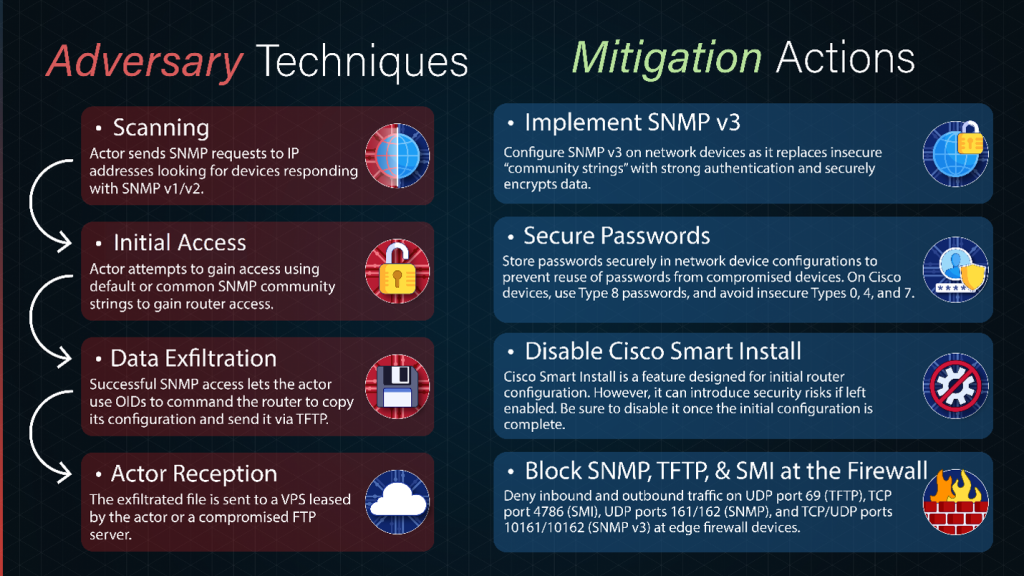 Adversary Techniques

• Scanning
Actor sends SNMP requests to IP addresses looking for devices responding with SNMP v1/v2.

• Initial Access
Actor attempts to gain access using default or common SNMP community strings to gain router access.

• Data Exfiltration
Successful SNMP access lets the actor use OIDs to command the router to copy its configuration and send it via TFTP.

• Actor Reception
The exfiltrated file is sent to a VPS leased by the actor or a compromised FTP server.

Mitigation Actions

• Implement SNMP v3
Configure SNMP v3 on network devices as it replaces insecure "community strings" with strong authentication and securely encrypts data.

• Secure Passwords
Store passwords securely in network device configurations to prevent reuse of passwords from compromised devices. On Cisco devices, use Type 8 passwords, and avoid insecure Types 0, 4, and 7.

• Disable Cisco Smart Install
Cisco Smart Install is a feature designed for initial router configuration. However, it can introduce security risks if left enabled. Be sure to disable it once the initial configuration is complete.

• Block SNMP, TFTP, & SMI at the Firewall
Deny inbound and outbound traffic on UDP port 69 (TFTP), TCP port 4786 (SMI), UDP ports 161/162 (SNMP), and TCP/UDP ports 10161/10162 (SNMP v3) at edge firewall devices.